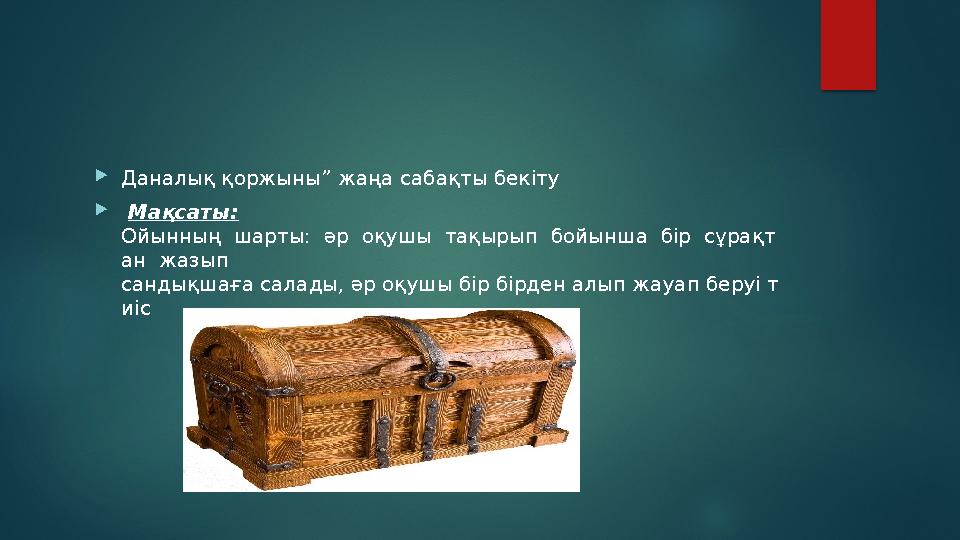 Даналық қоржыны” жаңа сабақты бекіту

Мақсаты:
Ойынның шарты: әр оқушы тақырып бойынша бір сұрақт ан жазып
сандықшаға салады, әр оқушы бір бірден алып жауап беруі т иіс